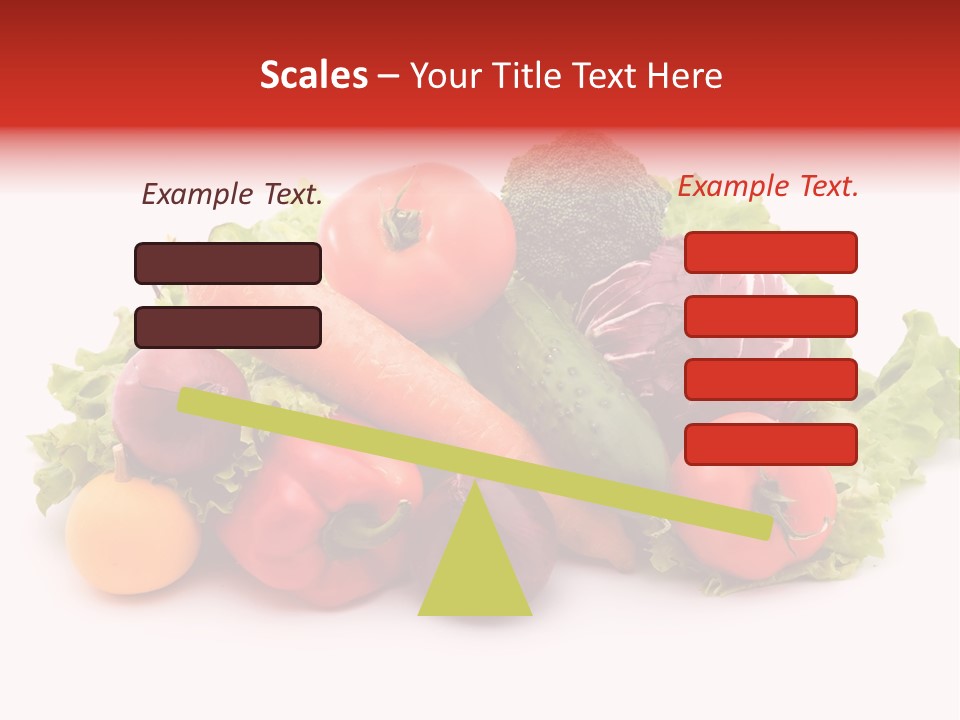 Scales – Your Title Text Here

Example Text.

Example Text.